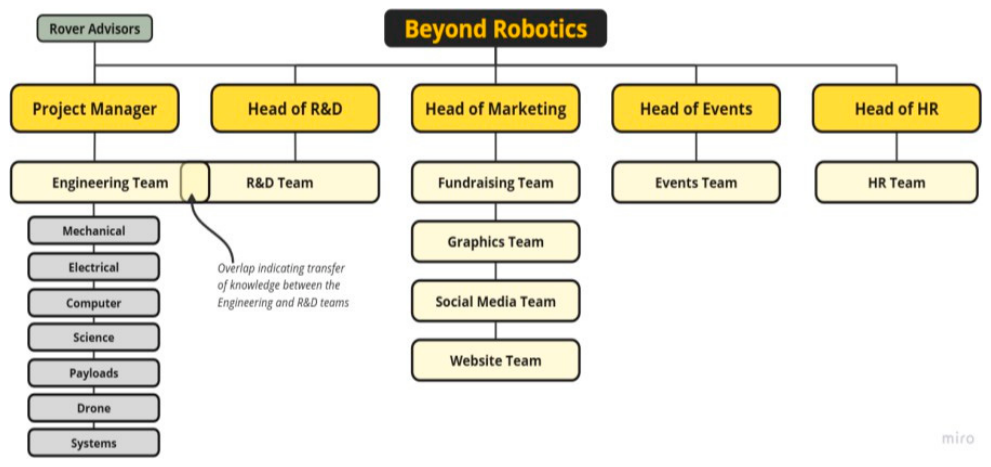 Rover Advisors

Beyond Robotics

Project Manager

Head of R&D

Head of Marketing

Head of Events

Head of HR

Engineering Team

R&D Team

Fundraising Team

Events Team

HR Team

Mechanical

Electrical

Computer

Science

Payloads

Drone

Systems

Overlap indicating transfer of knowledge between the Engineering and R&D teams

Graphics Team

Social Media Team

Website Team

miro